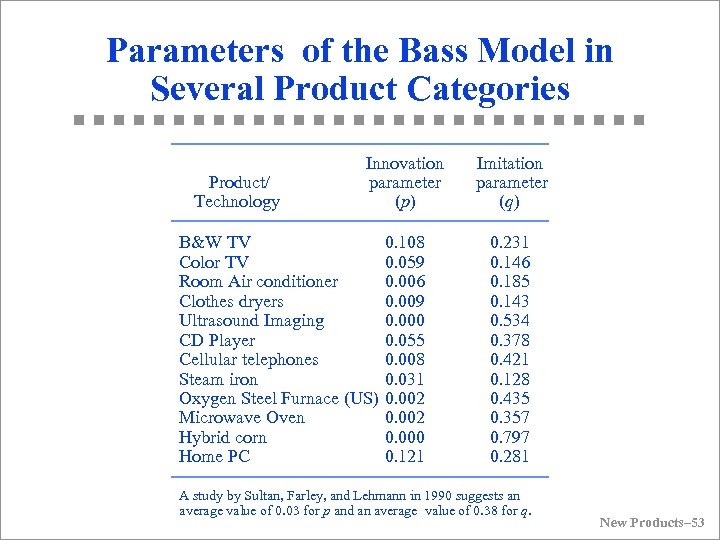 Parameters of the Bass Model in Several Product Categories

| Product/ Technology | Innovation parameter ($p$) | Imitation parameter ($q$) |
|---|---|---|
| B&W TV | 0.108 | 0.231 |
| Color TV | 0.059 | 0.146 |
| Room Air conditioner | 0.006 | 0.185 |
| Clothes dryers | 0.009 | 0.143 |
| Ultrasound Imaging | 0.000 | 0.534 |
| CD Player | 0.055 | 0.378 |
| Cellular telephones | 0.008 | 0.421 |
| Steam iron | 0.031 | 0.128 |
| Oxygen Steel Furnace (US) | 0.002 | 0.435 |
| Microwave Oven | 0.002 | 0.357 |
| Hybrid corn | 0.000 | 0.797 |
| Home PC | 0.121 | 0.281 |

A study by Sultan, Farley, and Lehmann in 1990 suggests an average value of 0.03 for $p$ and an average value of 0.38 for $q$.

New Products–53